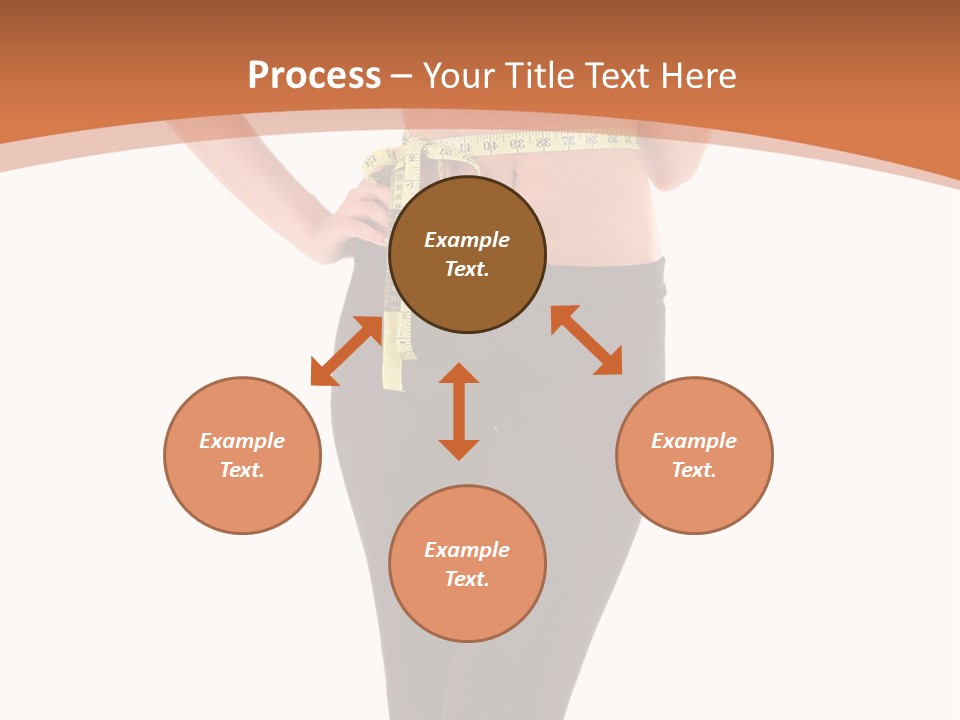 Process – Your Title Text Here

Example Text.

Example Text.

Example Text.

Example Text.